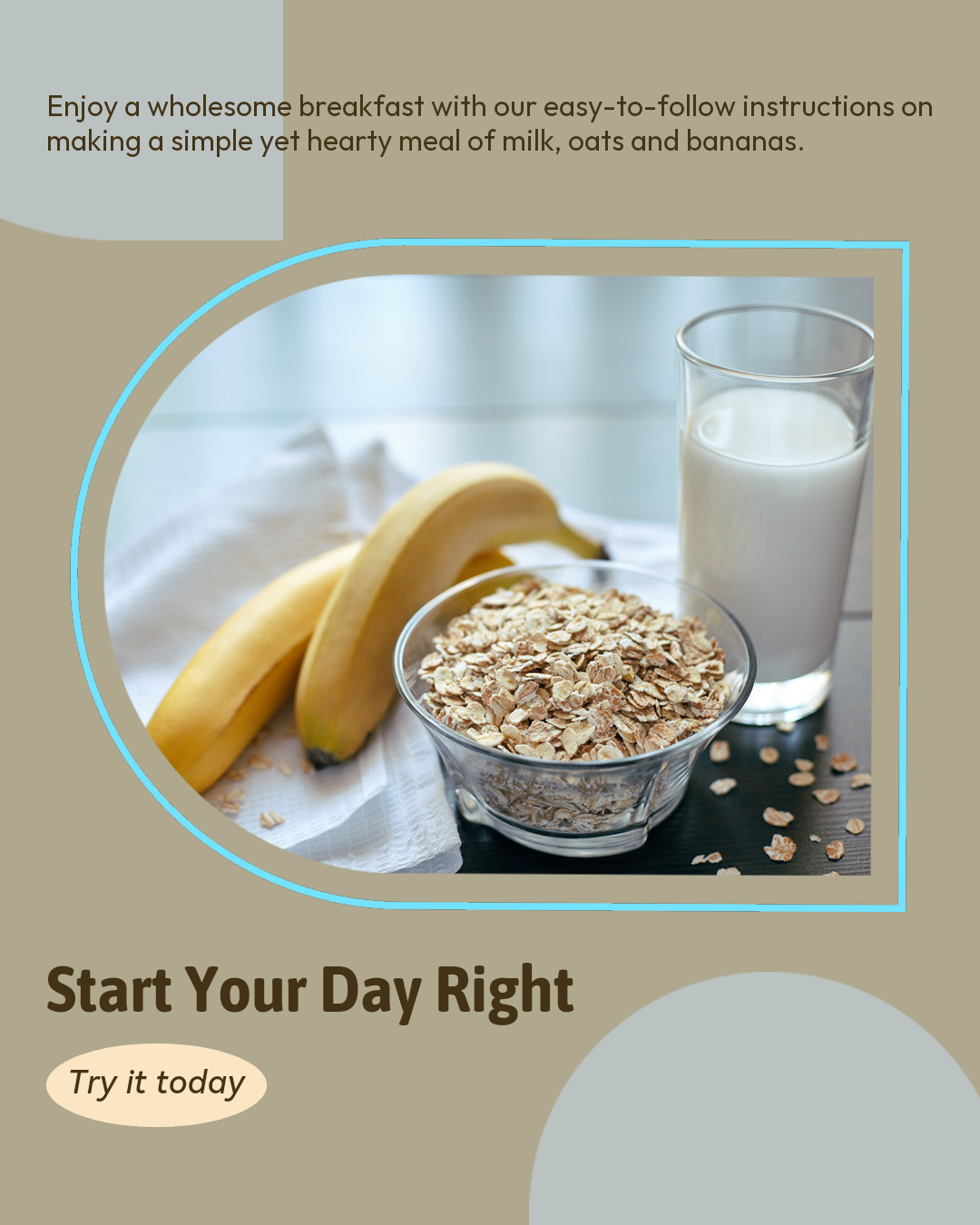 Enjoy a wholesome breakfast with our easy-to-follow instructions on making a simple yet hearty meal of milk, oats and bananas.

Start Your Day Right

Try it today